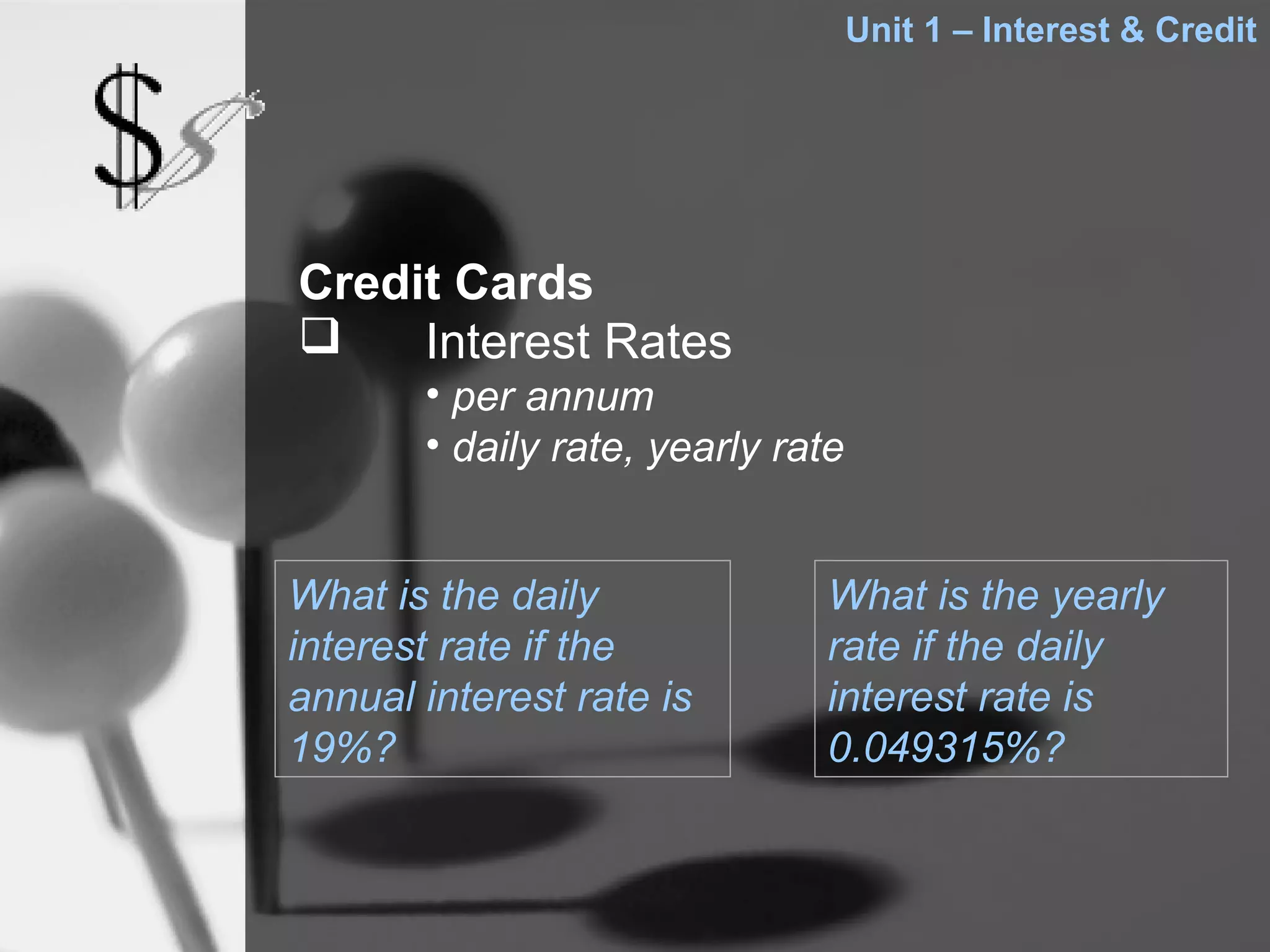 Unit 1 – Interest & Credit

$ $

Credit Cards

❑ Interest Rates

• per annum

• daily rate, yearly rate

What is the daily interest rate if the annual interest rate is 19%?

What is the yearly rate if the daily interest rate is 0.049315%?